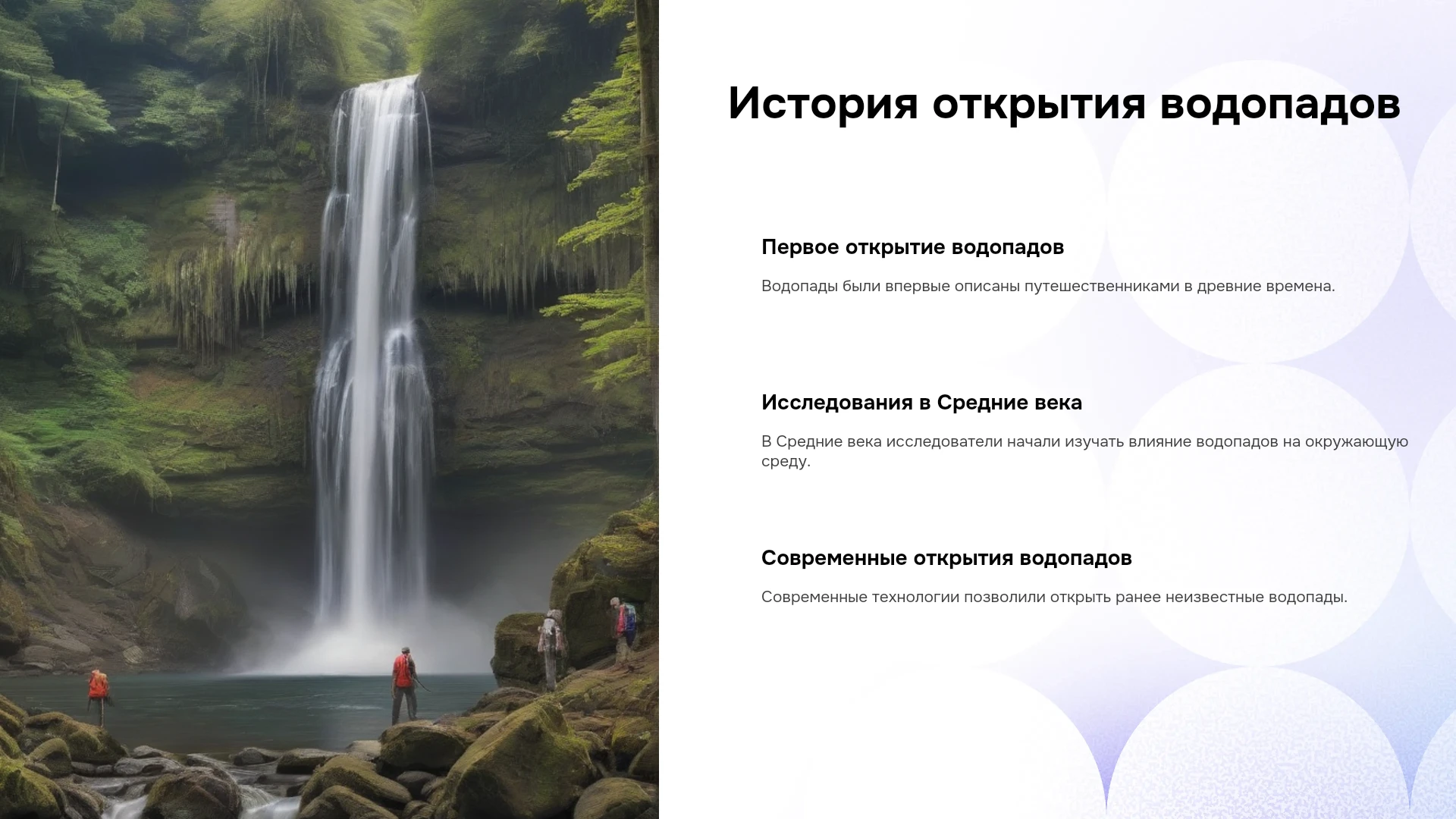 История открытия водопадов

Первое открытие водопадов

Водопады были впервые описаны путешественниками в древние времена.

Исследования в Средние века

В Средние века исследователи начали изучать влияние водопадов на окружающую среду.

Современные открытия водопадов

Современные технологии позволили открыть ранее неизвестные водопады.